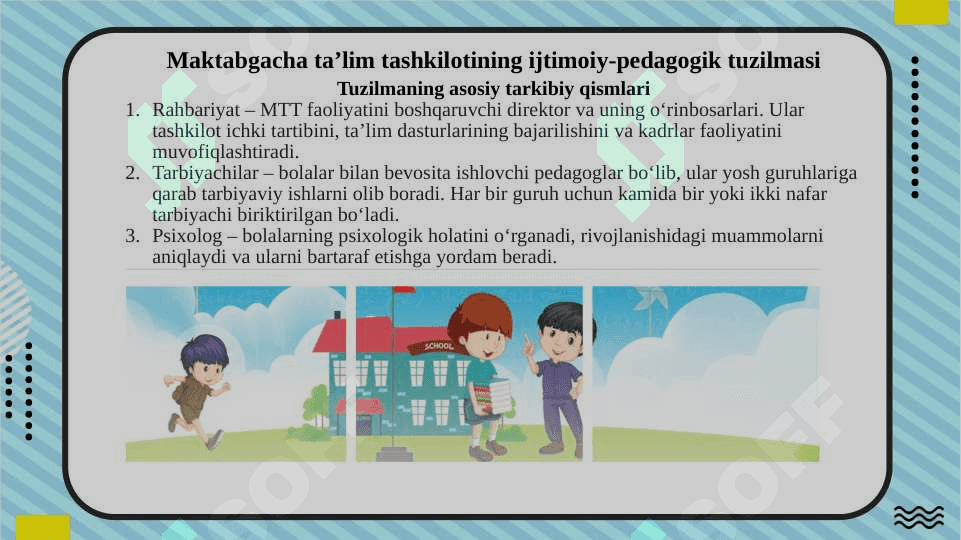 Maktabgacha ta’lim tashkilotining ijtimoiy-pedagogik tuzilmasi

Tuzilmaning asosiy tarkibiy qismlari

1. Rahbariyat – MTT faoliyatini boshqaruvchi direktor va uning o‘rinbosarlari. Ular tashkilot ichki tartibini, ta’lim dasturlarining bajarilishini va kadrlar faoliyatini muvofiqlashtiradi.
2. Tarbiyachilar – bolalar bilan bevosita ishlovchi pedagoglar bo‘lib, ular yosh guruhlariga qarab tarbiyaviy ishlarni olib boradi. Har bir guruh uchun kamida bir yoki ikki nafar tarbiyachi biriktirilgan bo‘ladi.
3. Psixolog – bolalarning psixologik holatini o‘rganadi, rivojlanishidagi muammolarni aniqlaydi va ularni bartaraf etishga yordam beradi.

SCHOOL